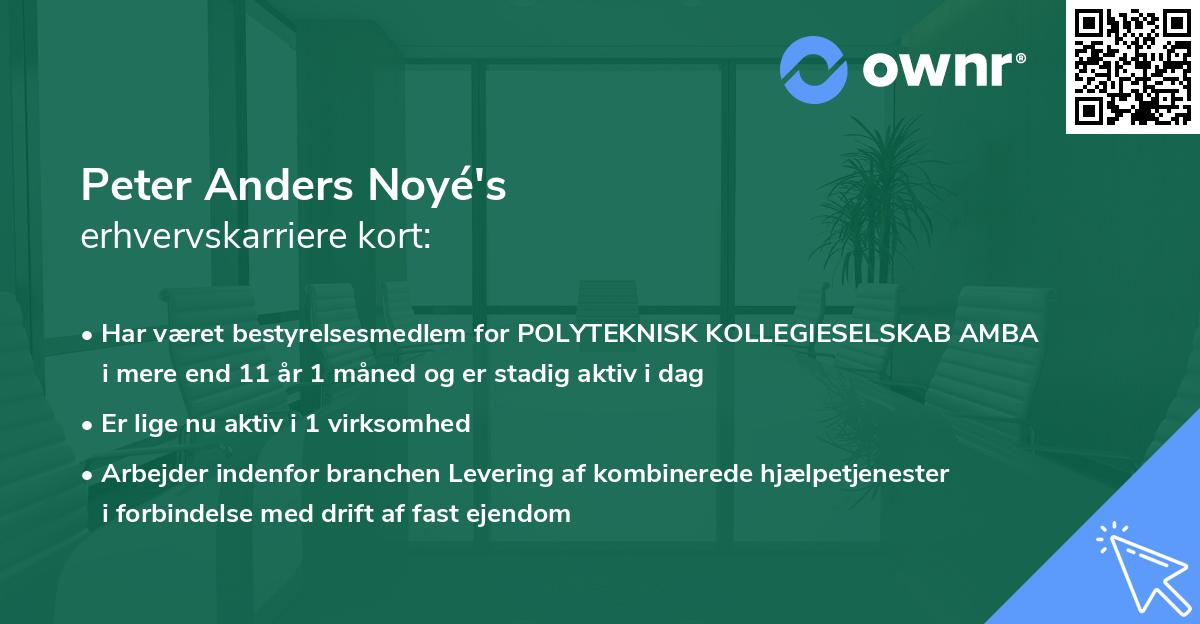 ownr®

Peter Anders Noyé's
erhvervskarriere kort:

• Har været bestyrelsesmedlem for POLYTEKNISK KOLLEGIESELSKAB AMBA i mere end 11 år 1 måned og er stadig aktiv i dag

• Er lige nu aktiv i 1 virksomhed

• Arbejder indenfor branchen Levering af kombinerede hjælpetjenester i forbindelse med drift af fast ejendom